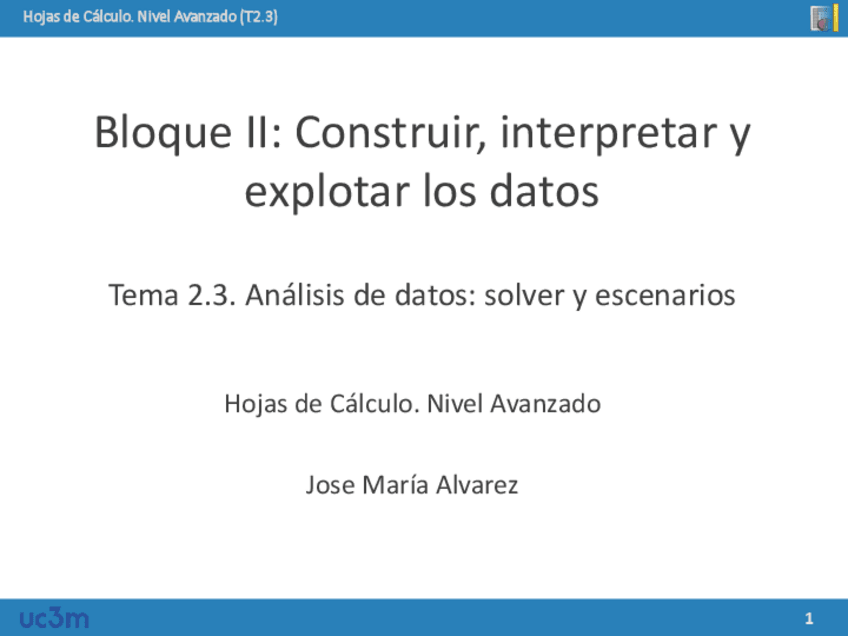 Hojas de Cálculo. Nivel Avanzado (T2.3)

Bloque II: Construir, interpretar y explotar los datos

Tema 2.3. Análisis de datos: solver y escenarios

Hojas de Cálculo. Nivel Avanzado

Jose María Alvarez

uc3m

1